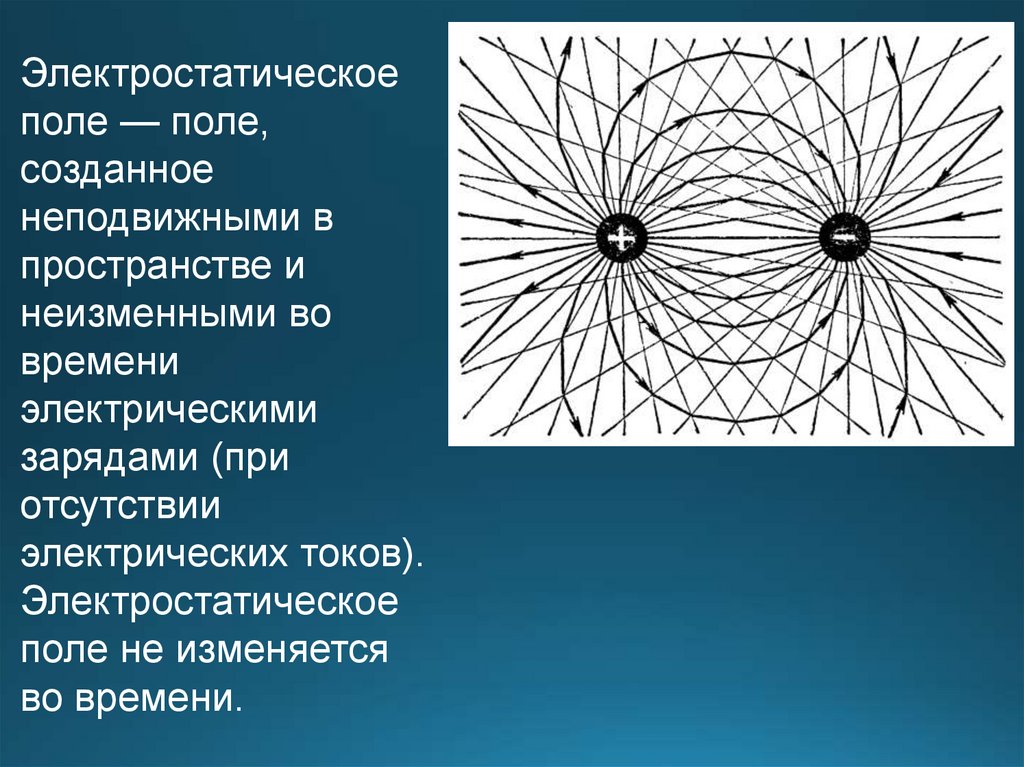 Электростатическое поле — поле, созданное неподвижными в пространстве и неизменными во времени электрическими зарядами (при отсутствии электрических токов). Электростатическое поле не изменяется во времени.

+

−